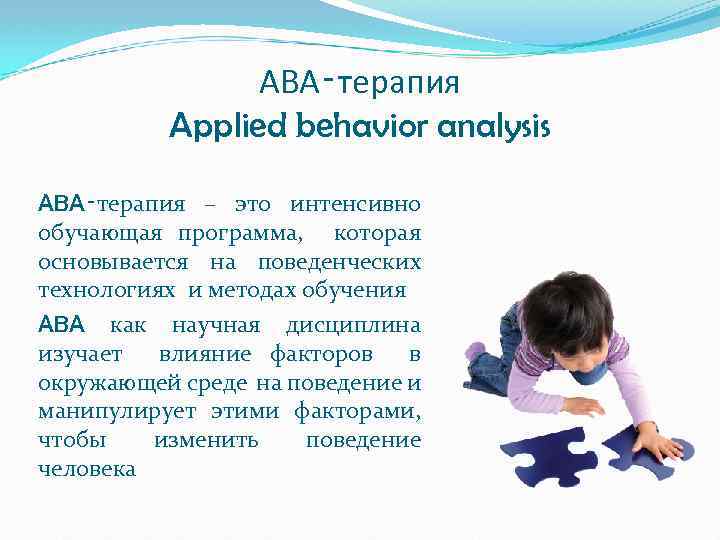 ABA-терапия
Applied behavior analysis

ABA-терапия – это интенсивно обучающая программа, которая основывается на поведенческих технологиях и методах обучения

ABA как научная дисциплина изучает влияние факторов в окружающей среде на поведение и манипулирует этими факторами, чтобы изменить поведение человека